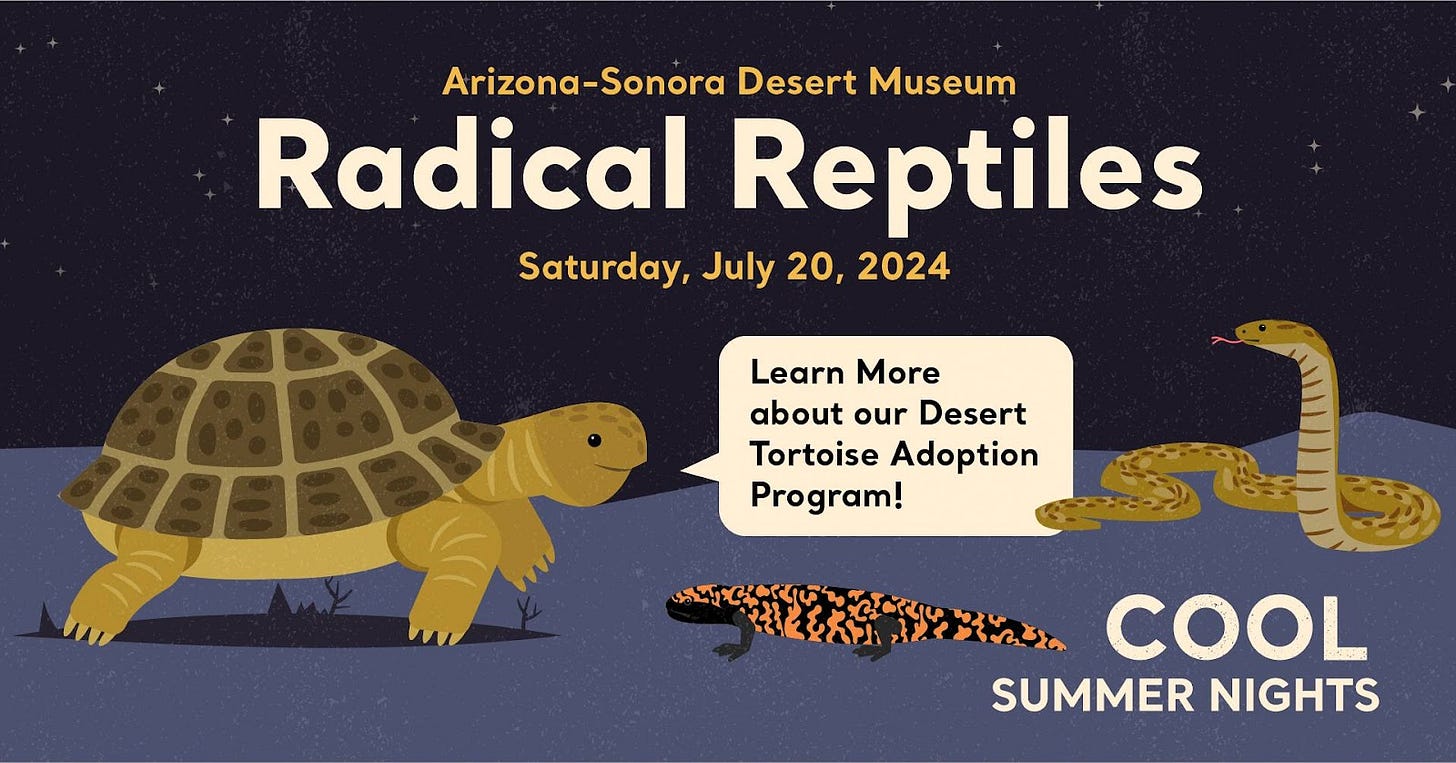 Arizona-Sonora Desert Museum

Radical Reptiles

Saturday, July 20, 2024

Learn More about our Desert Tortoise Adoption Program!

COOL
SUMMER NIGHTS